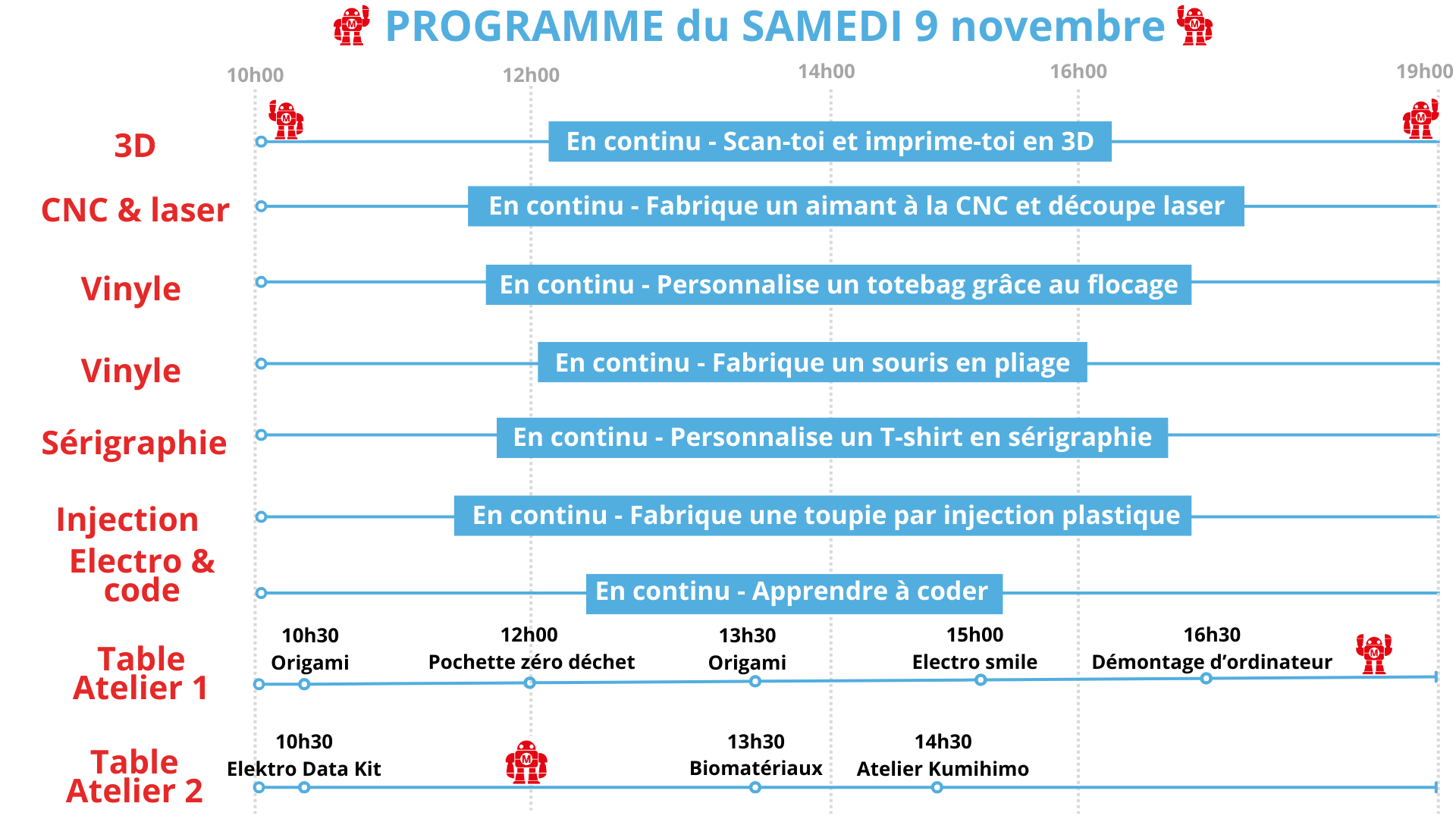 PROGRAMME du SAMEDI 9 novembre

10h00 12h00 14h00 16h00 19h00

3D
En continu - Scan-toi et imprime-toi en 3D

CNC & laser
En continu - Fabrique un aimant à la CNC et découpe laser

Vinyle
En continu - Personnalise un totebag grâce au flocage

Vinyle
En continu - Fabrique un souris en pliage

Sérigraphie
En continu - Personnalise un T-shirt en sérigraphie

Injection
En continu - Fabrique une toupie par injection plastique

Electro & code
En continu - Apprendre à coder

Table Atelier 1
10h30 Origami
12h00 Pochette zéro déchet
13h30 Origami
15h00 Electro smile
16h30 Démontage d'ordinateur

Table Atelier 2
10h30 Elektro Data Kit
13h30 Biomatériaux
14h30 Atelier Kumihimo